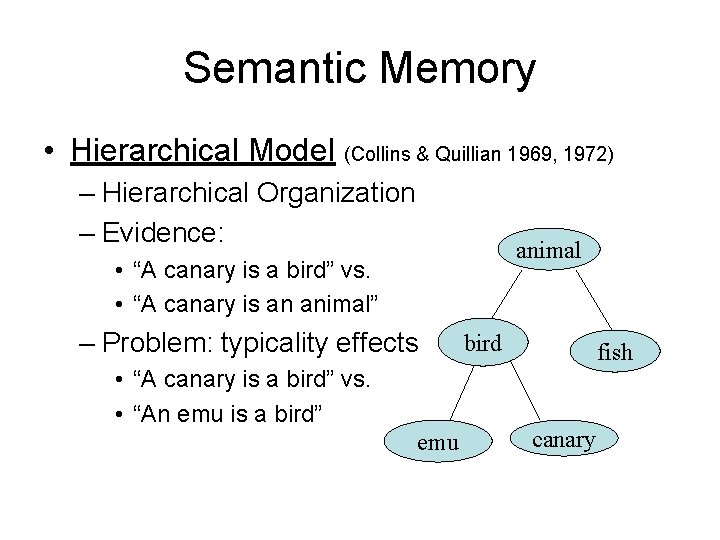 Semantic Memory

• Hierarchical Model (Collins & Quillian 1969, 1972)
– Hierarchical Organization
– Evidence:
• “A canary is a bird” vs.
• “A canary is an animal”
– Problem: typicality effects
• “A canary is a bird” vs.
• “An emu is a bird”

animal
bird
fish
emu
canary